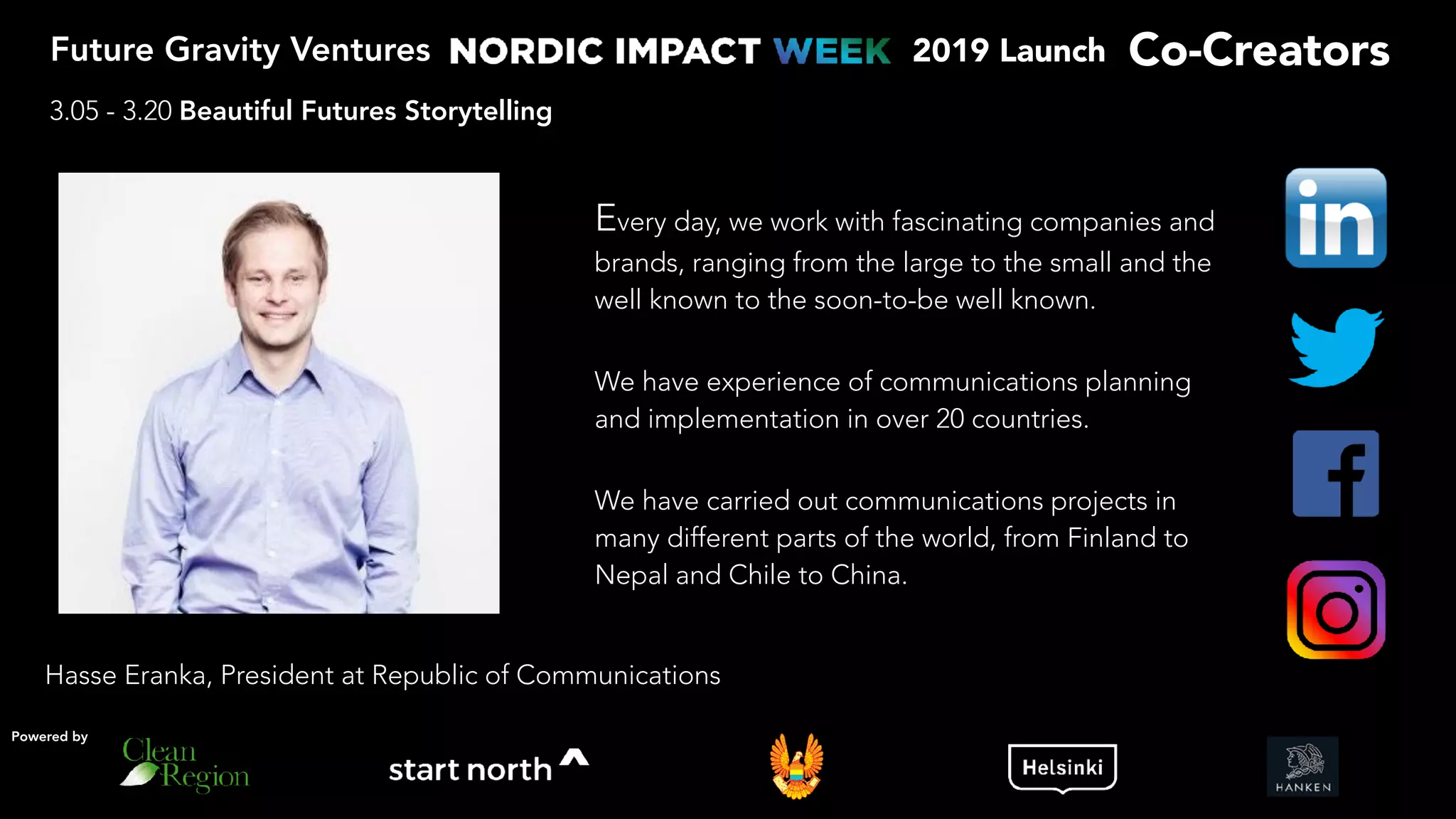 Future Gravity Ventures NORDIC IMPACT WEEK 2019 Launch Co-Creators

3.05 - 3.20 Beautiful Futures Storytelling

Every day, we work with fascinating companies and brands, ranging from the large to the small and the well known to the soon-to-be well known.

We have experience of communications planning and implementation in over 20 countries.

We have carried out communications projects in many different parts of the world, from Finland to Nepal and Chile to China.

in

f

Hasse Eranka, President at Republic of Communications

Powered by

Clean Region

start north

Helsinki

HANKEN